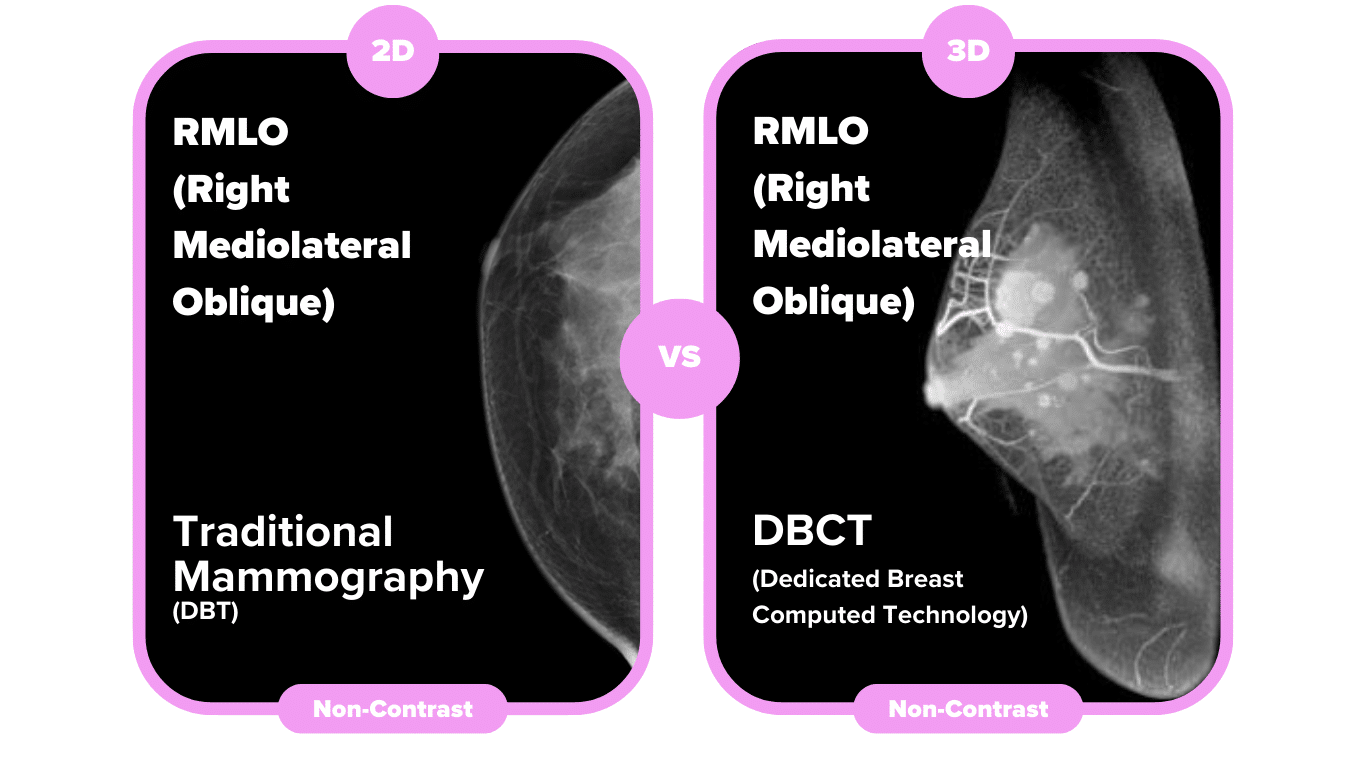 2D

RMLO (Right Mediolateral Oblique)

Traditional Mammography
(DBT)

Non-Contrast

VS

3D

RMLO (Right Mediolateral Oblique)

DBCT
(Dedicated Breast Computed Technology)

Non-Contrast